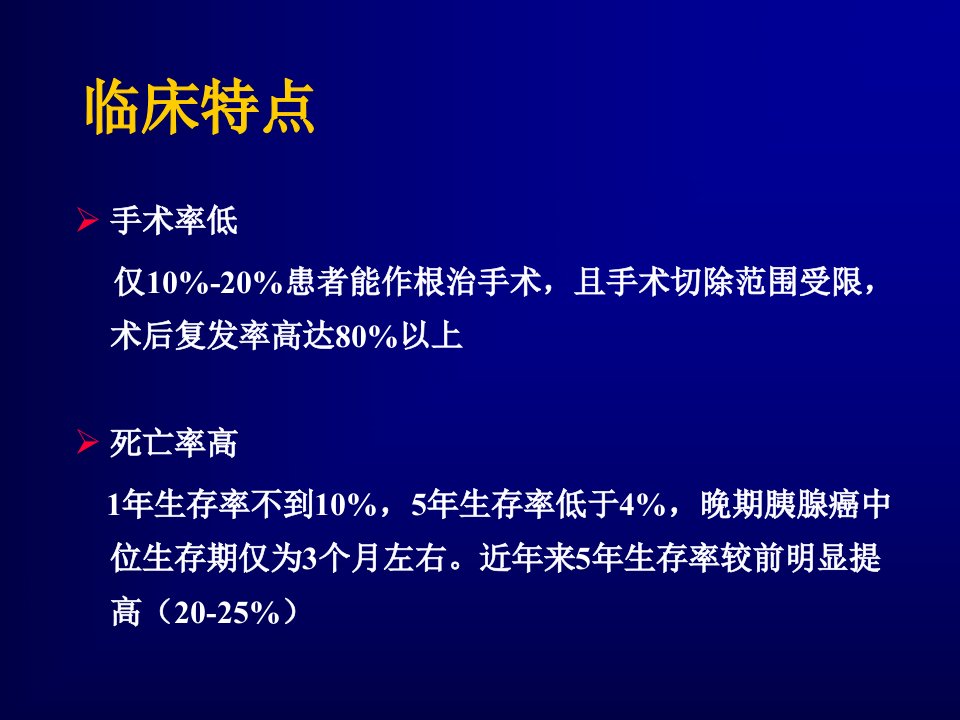 临床特点

➢ 手术率低

仅10%-20%患者能作根治手术，且手术切除范围受限，术后复发率高达80%以上

➢ 死亡率高

1年生存率不到10%，5年生存率低于4%，晚期胰腺癌中位生存期仅为3个月左右。近年来5年生存率较前明显提高（20-25%）